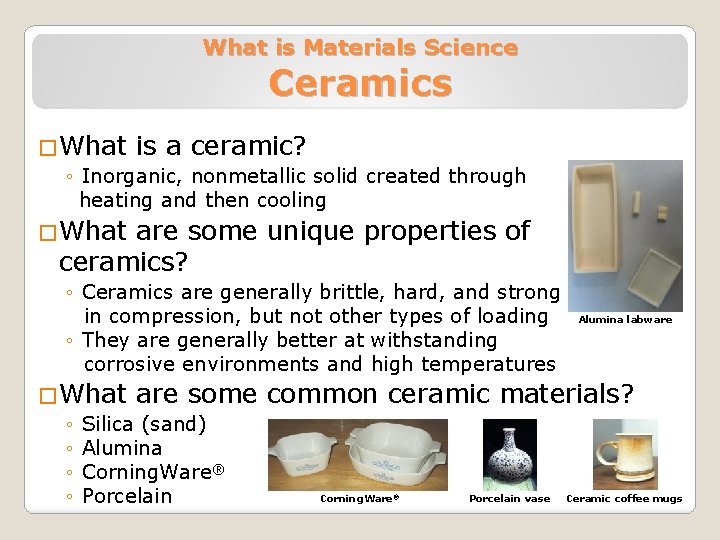 What is Materials Science
Ceramics

□ What is a ceramic?
◦ Inorganic, nonmetallic solid created through heating and then cooling

□ What are some unique properties of ceramics?
◦ Ceramics are generally brittle, hard, and strong in compression, but not other types of loading
◦ They are generally better at withstanding corrosive environments and high temperatures

Alumina labware

□ What are some common ceramic materials?
◦ Silica (sand)
◦ Alumina
◦ CorningWare®
◦ Porcelain

CorningWare®
Porcelain vase
Ceramic coffee mugs